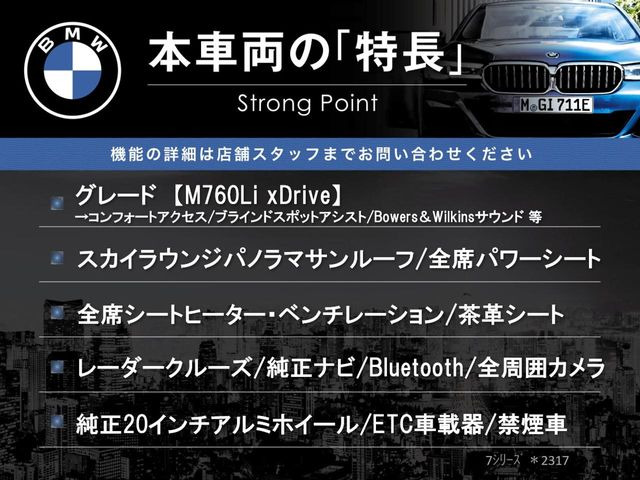 BMW

本車両の「特長」
Strong Point

M GI 711E

機能の詳細は店舗スタッフまでお問い合わせください

グレード 【M760Li xDrive】
→コンフォートアクセス/ブラインドスポットアシスト/Bowers＆Wilkinsサウンド 等

スカイラウンジパノラマサンルーフ/全席パワーシート

全席シートヒーター・ベンチレーション/茶革シート

レーダークルーズ/純正ナビ/Bluetooth/全周囲カメラ

純正20インチアルミホイール/ETC車載器/禁煙車

7シリーズ ＊2317